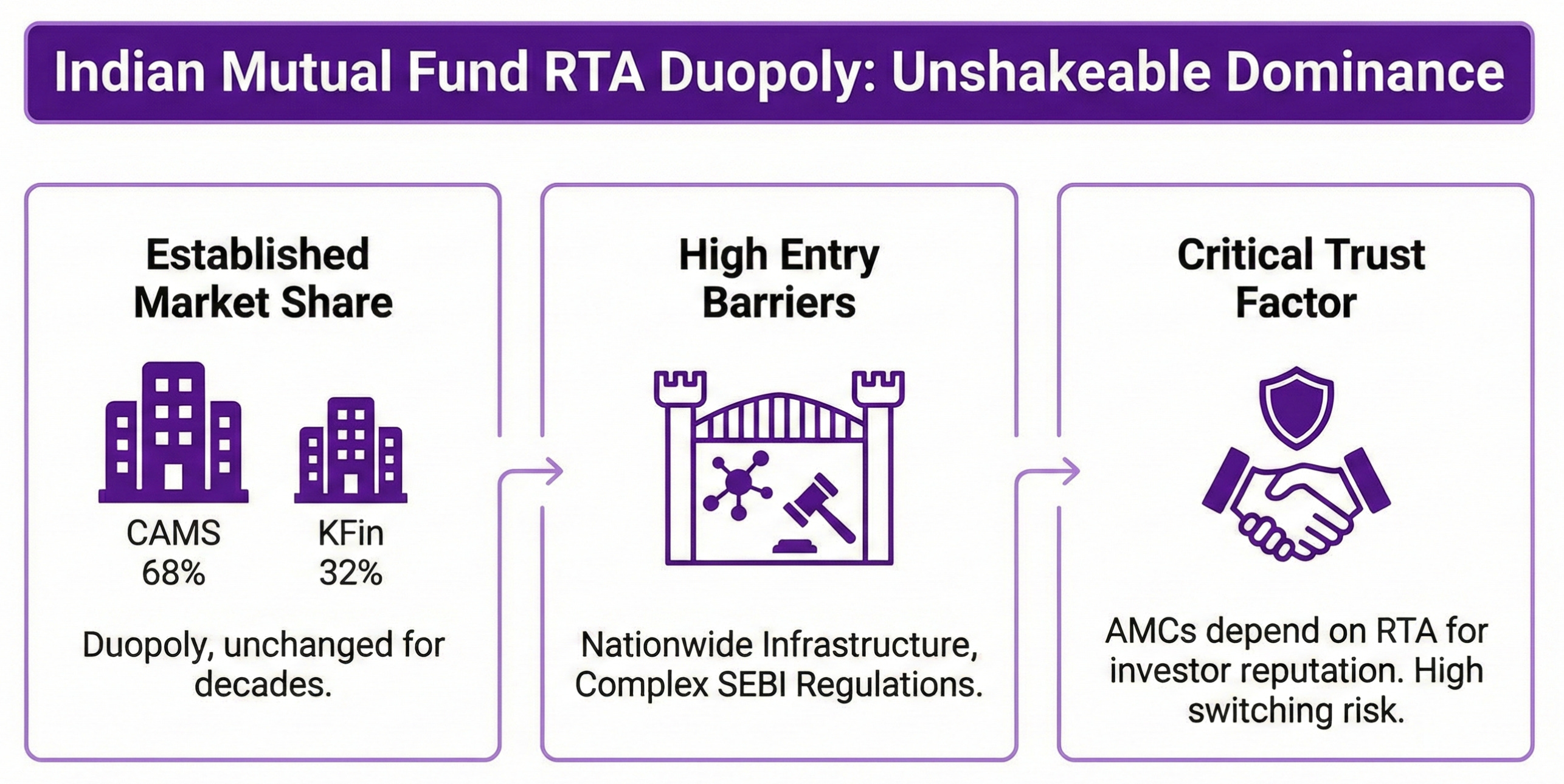 Indian Mutual Fund RTA Duopoly: Unshakeable Dominance

Established Market Share

CAMS
68%

KFin
32%

Duopoly, unchanged for decades.

High Entry Barriers

Nationwide Infrastructure, Complex SEBI Regulations.

Critical Trust Factor

AMCs depend on RTA for investor reputation. High switching risk.